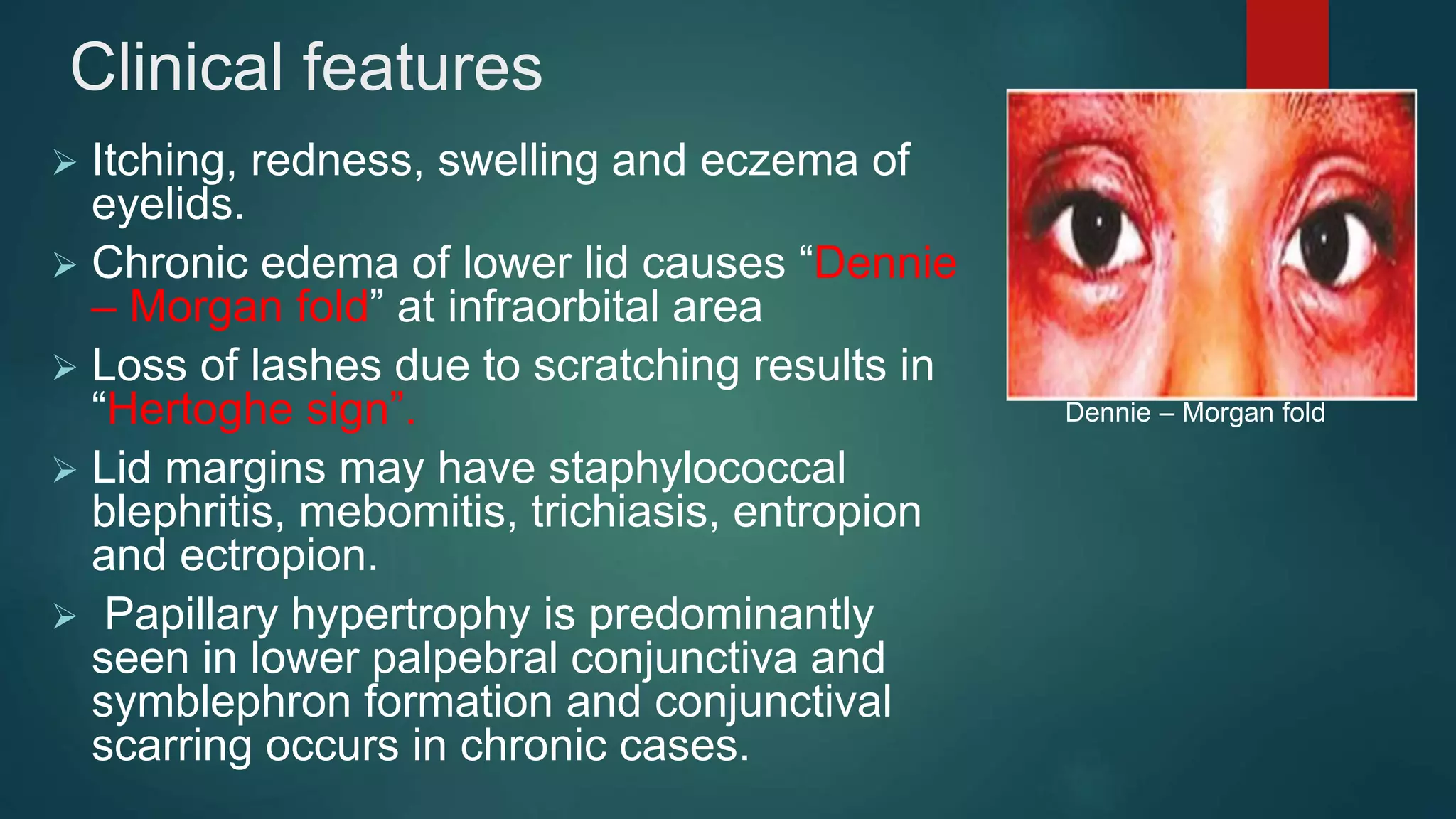 Clinical features

➢ Itching, redness, swelling and eczema of eyelids.

➢ Chronic edema of lower lid causes “Dennie – Morgan fold” at infraorbital area

➢ Loss of lashes due to scratching results in “Hertoghe sign”.

➢ Lid margins may have staphylococcal blephritis, mebomitis, trichiasis, entropion and ectropion.

➢ Papillary hypertrophy is predominantly seen in lower palpebral conjunctiva and symblephron formation and conjunctival scarring occurs in chronic cases.

Dennie – Morgan fold